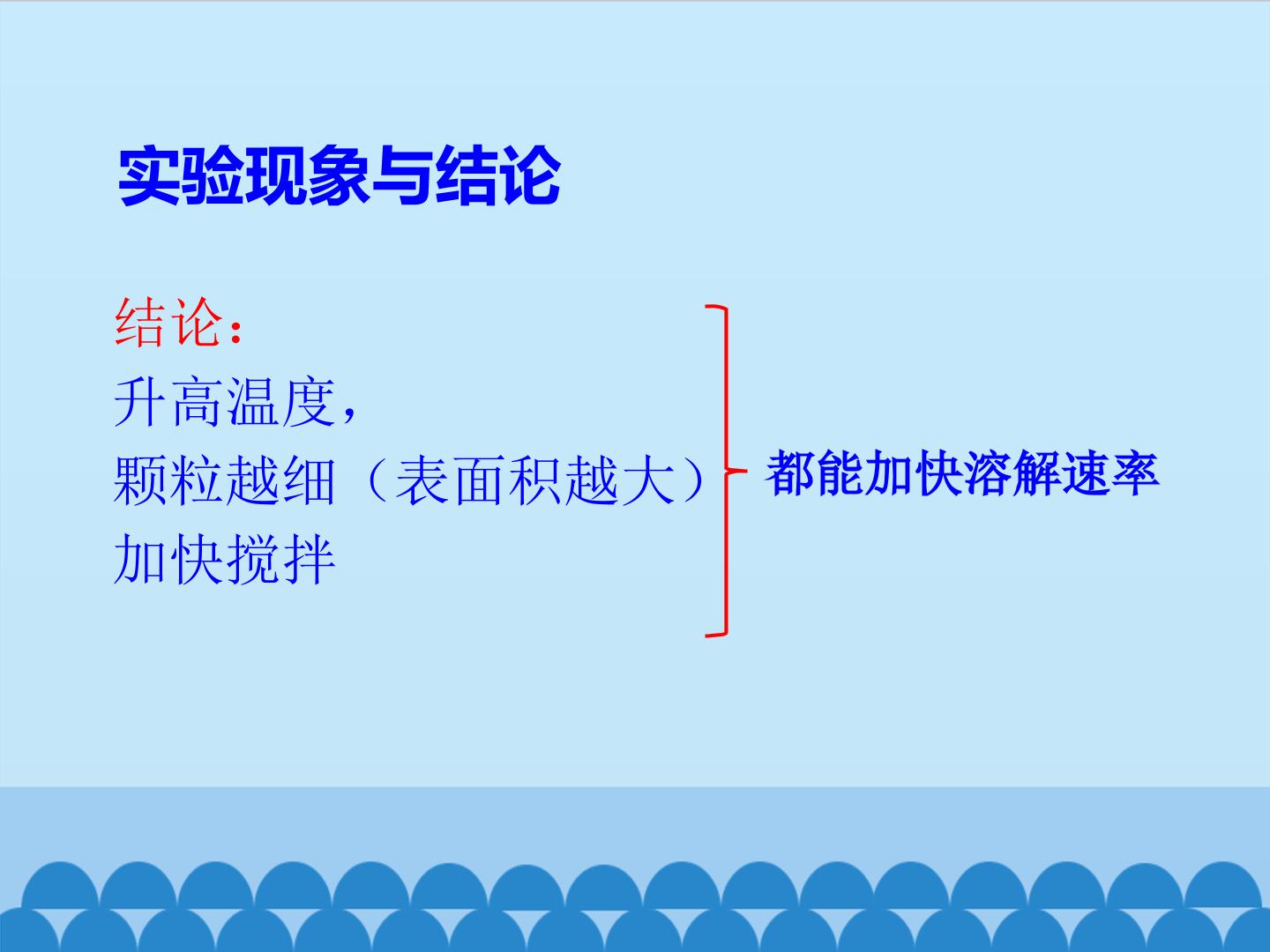 实验现象与结论

结论：
升高温度，
颗粒越细（表面积越大）
加快搅拌

都能加快溶解速率